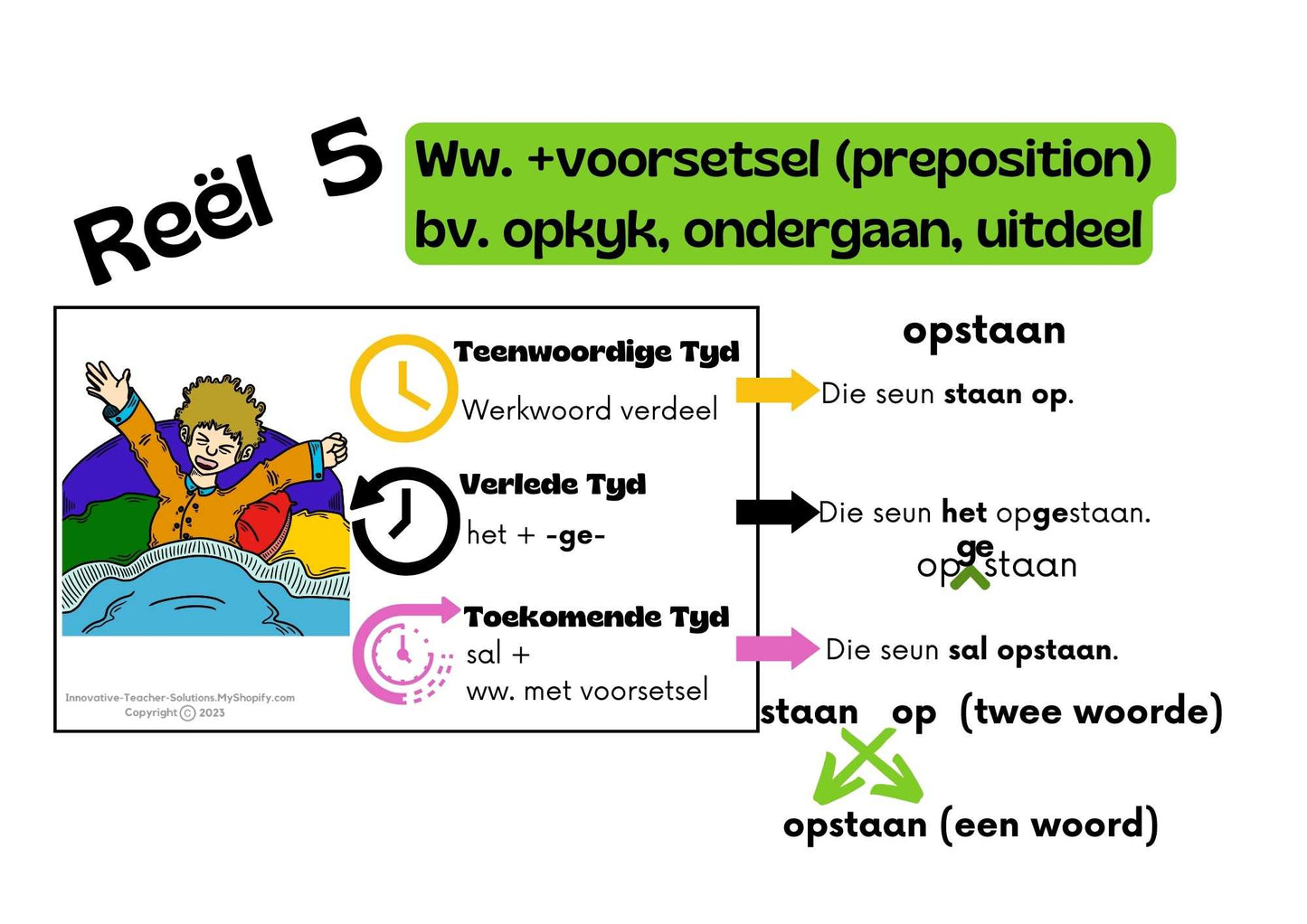 Reël 5

Ww. +voorsetsel (preposition)
bv. opkyk, ondergaan, uitdeel

Teenwoordige Tyd
Werkwoord verdeel

Verlede Tyd
het + -ge-

Toekomende Tyd
sal +
ww. met voorsetsel

Innovative-Teacher-Solutions.MyShopify.com
Copyright © 2023

opstaan

Die seun staan op.

Die seun het opgestaan.

ge
op staan

Die seun sal opstaan.

staan op (twee woorde)

opstaan (een woord)